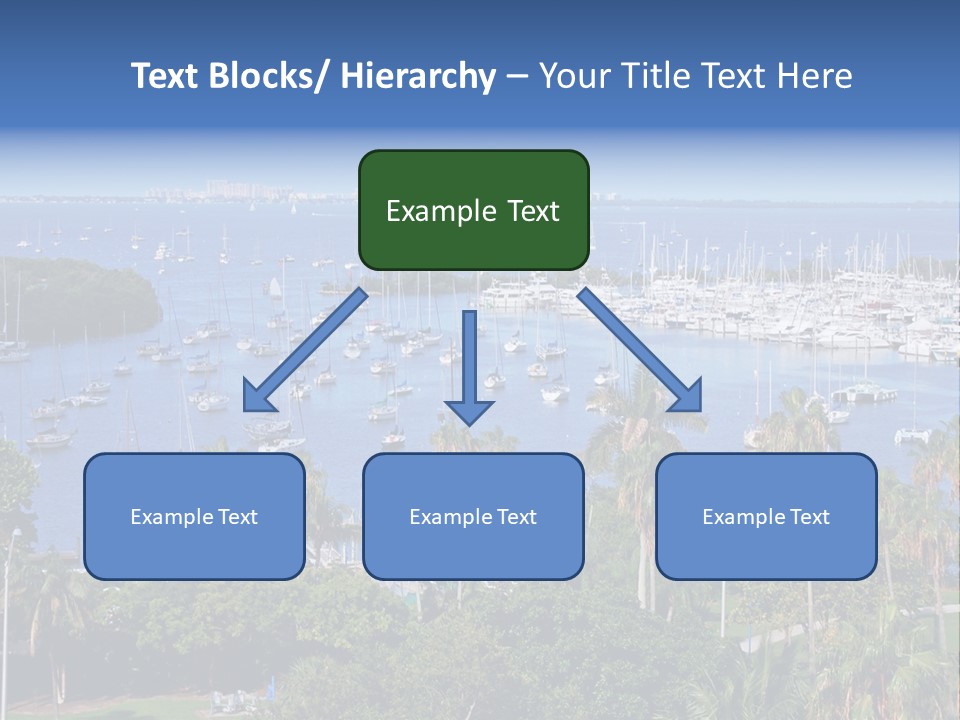 Text Blocks/ Hierarchy – Your Title Text Here

Example Text

Example Text

Example Text

Example Text